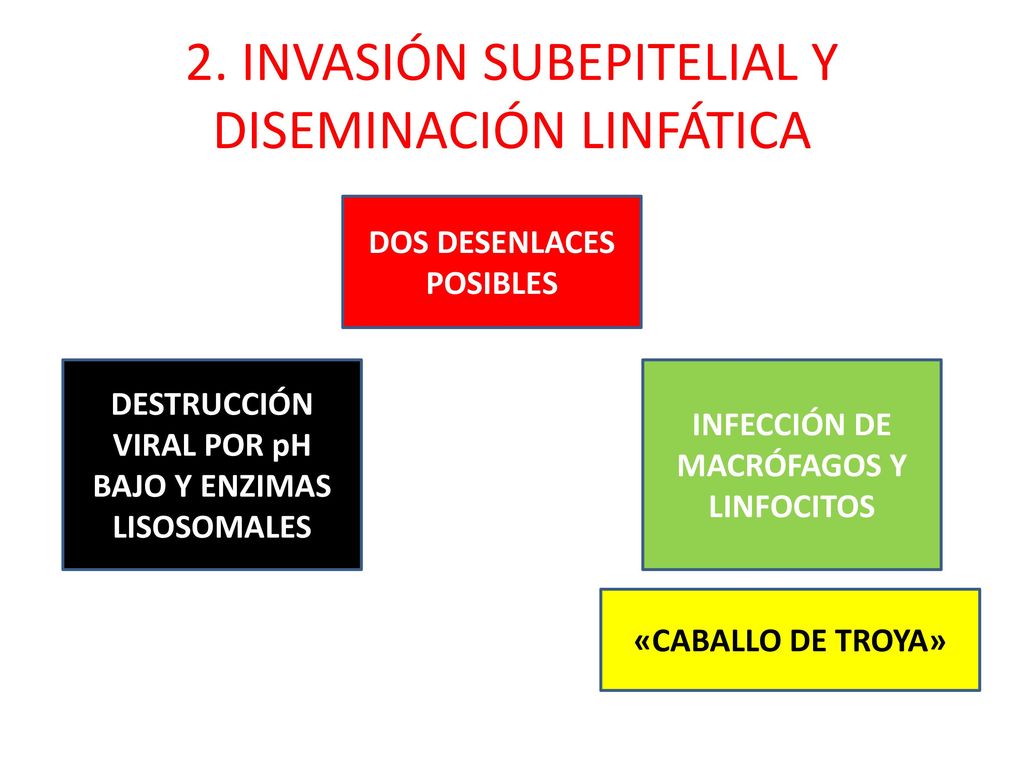 2. INVASIÓN SUBEPITELIAL Y DISEMINACIÓN LINFÁTICA

DOS DESENLACES POSIBLES

DESTRUCCIÓN VIRAL POR pH BAJO Y ENZIMAS LISOSOMALES

INFECCIÓN DE MACRÓFAGOS Y LINFOCITOS

«CABALLO DE TROYA»